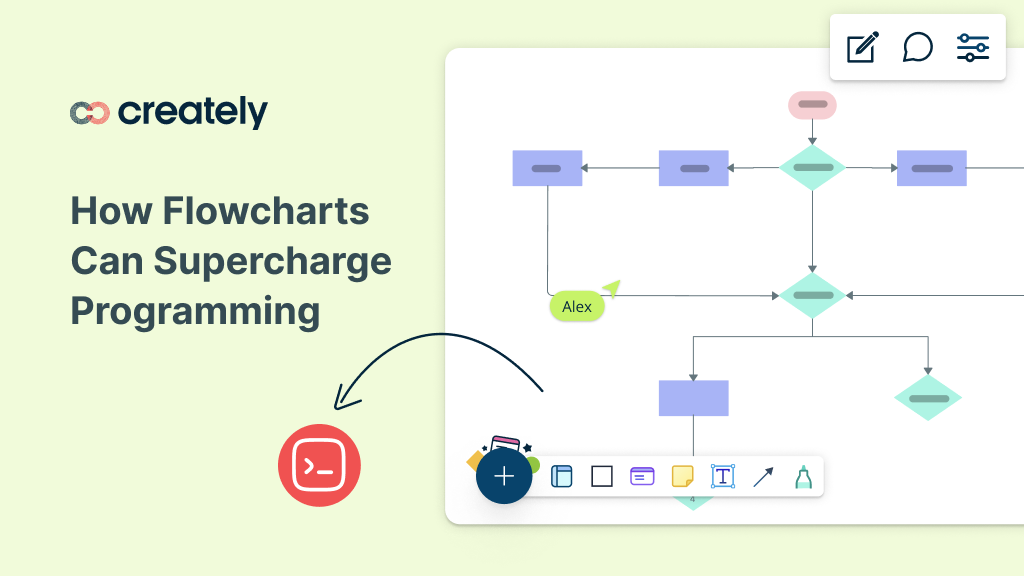 creately

How Flowcharts Can Supercharge Programming

Alex